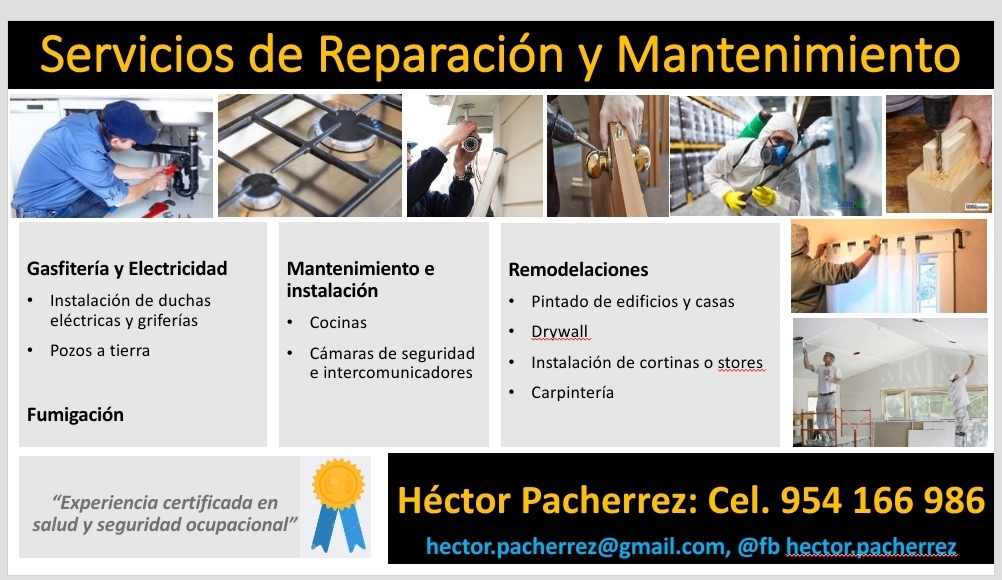 Servicios de Reparación y Mantenimiento

Gasfitería y Electricidad
• Instalación de duchas eléctricas y griferías
• Pozos a tierra

Fumigación

Mantenimiento e instalación
• Cocinas
• Cámaras de seguridad e intercomunicadores

Remodelaciones
• Pintado de edificios y casas
• Drywall
• Instalación de cortinas o stores
• Carpintería

"Experiencia certificada en salud y seguridad ocupacional"

Héctor Pacherrez: Cel. 954 166 986
hector.pacherrez@gmail.com, @fb hector.pacherrez